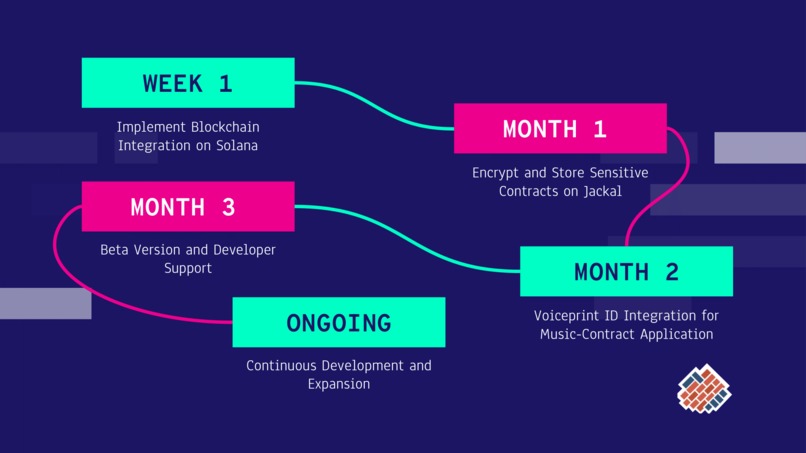 WEEK 1

Implement Blockchain Integration on Solana

MONTH 1

Encrypt and Store Sensitive Contracts on Jackal

MONTH 2

Voiceprint ID Integration for Music-Contract Application

MONTH 3

Beta Version and Developer Support

ONGOING

Continuous Development and Expansion